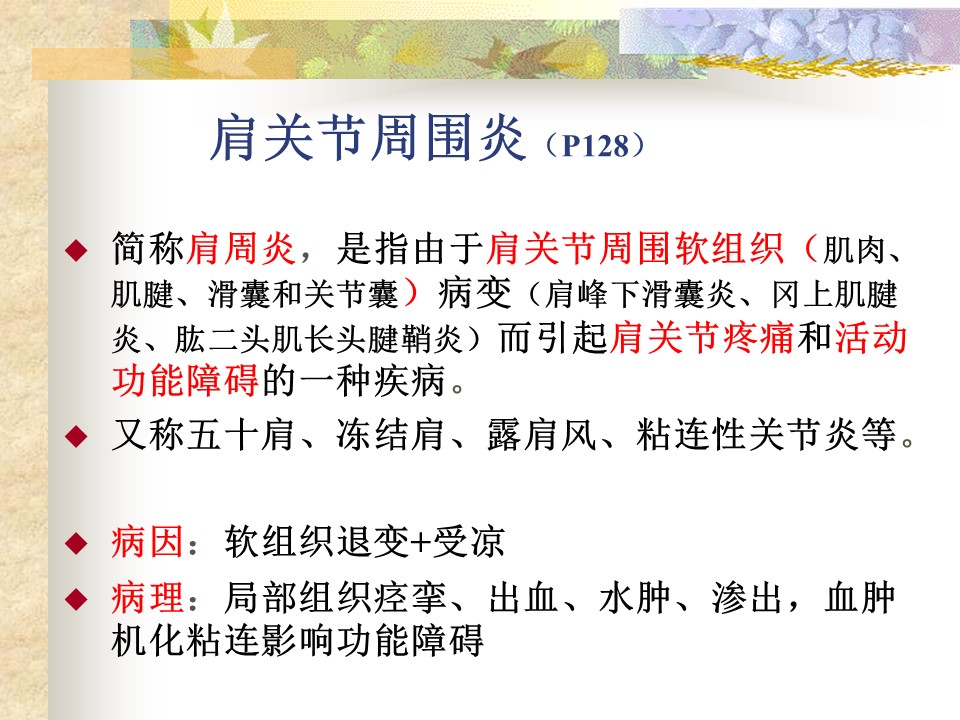 肩关节周围炎（P128）

◆ 简称肩周炎，是指由于肩关节周围软组织（肌肉、肌腱、滑囊和关节囊）病变（肩峰下滑囊炎、冈上肌腱炎、肱二头肌长头腱鞘炎）而引起肩关节疼痛和活动功能障碍的一种疾病。

◆ 又称五十肩、冻结肩、露肩风、粘连性关节炎等。

◆ 病因：软组织退变+受凉

◆ 病理：局部组织痉挛、出血、水肿、渗出，血肿机化粘连影响功能障碍